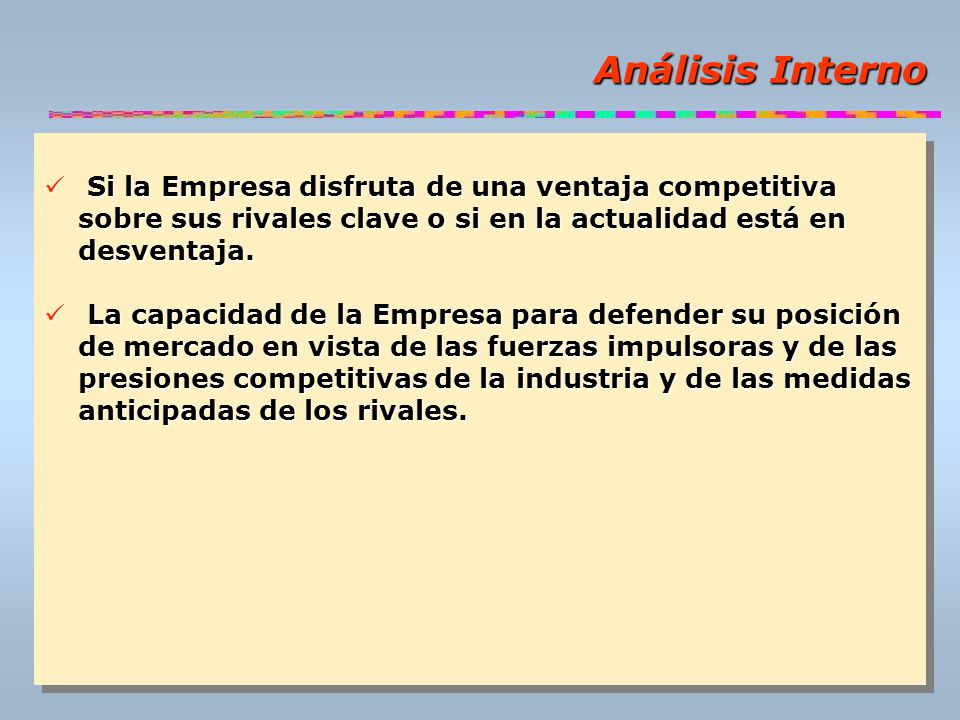 Análisis Interno

✓ Si la Empresa disfruta de una ventaja competitiva sobre sus rivales clave o si en la actualidad está en desventaja.

✓ La capacidad de la Empresa para defender su posición de mercado en vista de las fuerzas impulsoras y de las presiones competitivas de la industria y de las medidas anticipadas de los rivales.